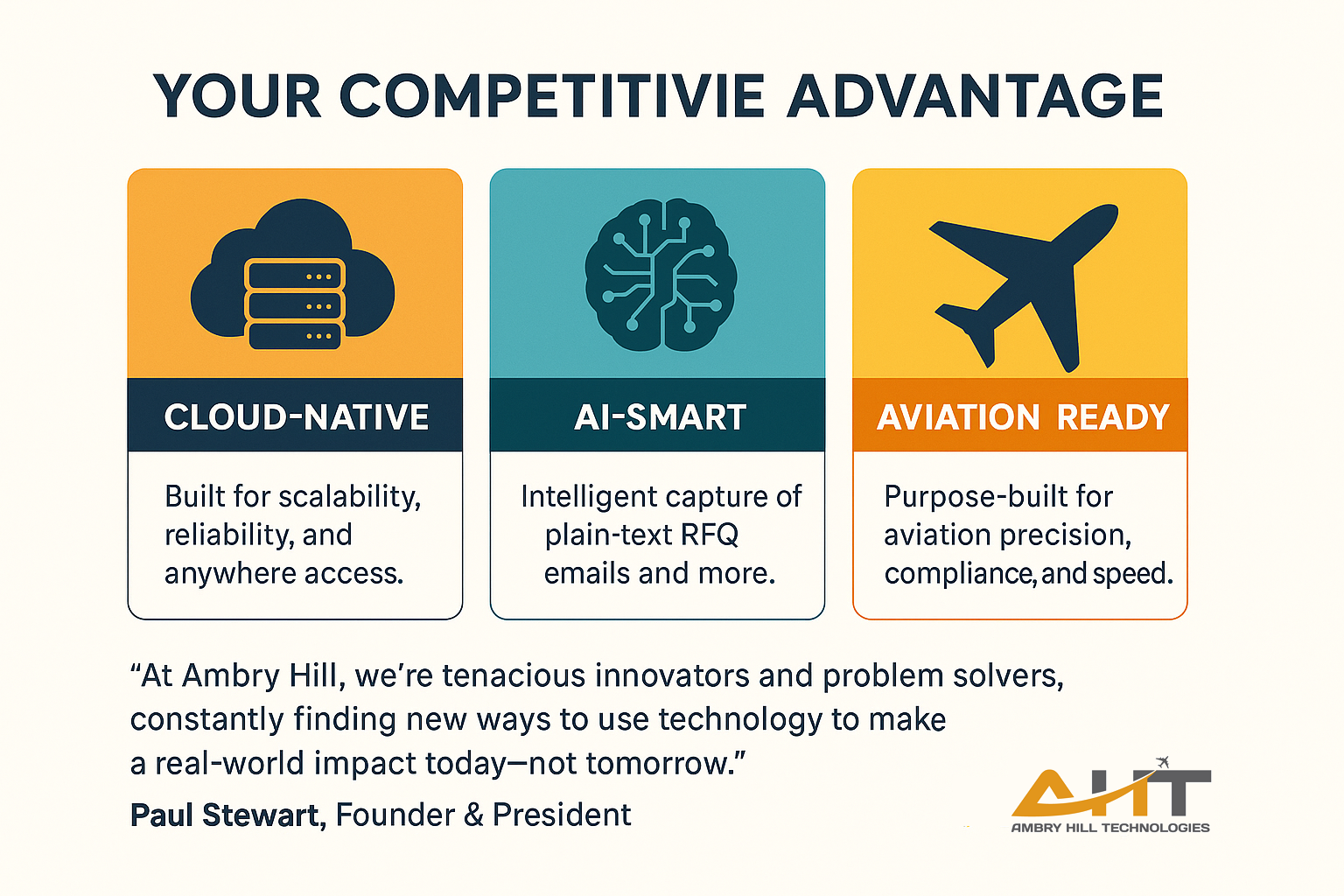 YOUR COMPETITIVIE ADVANTAGE

CLOUD-NATIVE

Built for scalability, reliability, and anywhere access.

AI-SMART

Intelligent capture of plain-text RFQ emails and more.

AVIATION READY

Purpose-built for aviation precision, compliance, and speed.

“At Ambry Hill, we’re tenacious innovators and problem solvers, constantly finding new ways to use technology to make a real-world impact today—not tomorrow.”

Paul Stewart, Founder & President

AHT
AMBRY HILL TECHNOLOGIES